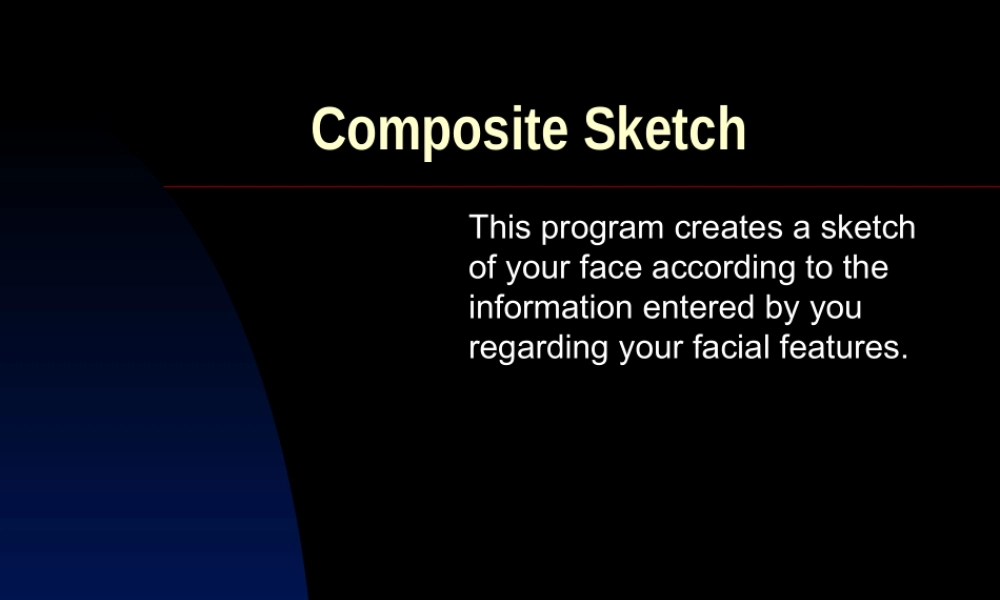 Composite Sketch

This program creates a sketch of your face according to the information entered by you regarding your facial features.